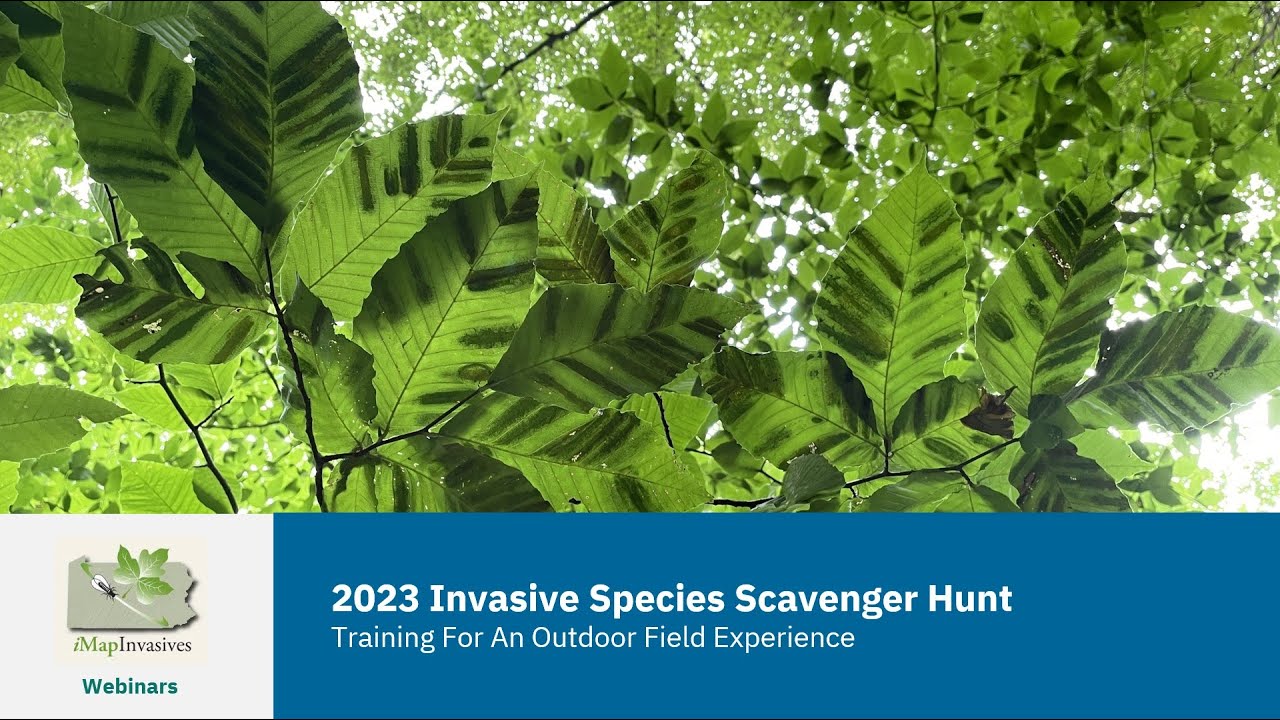 iMapInvasives

Webinars

2023 Invasive Species Scavenger Hunt

Training For An Outdoor Field Experience